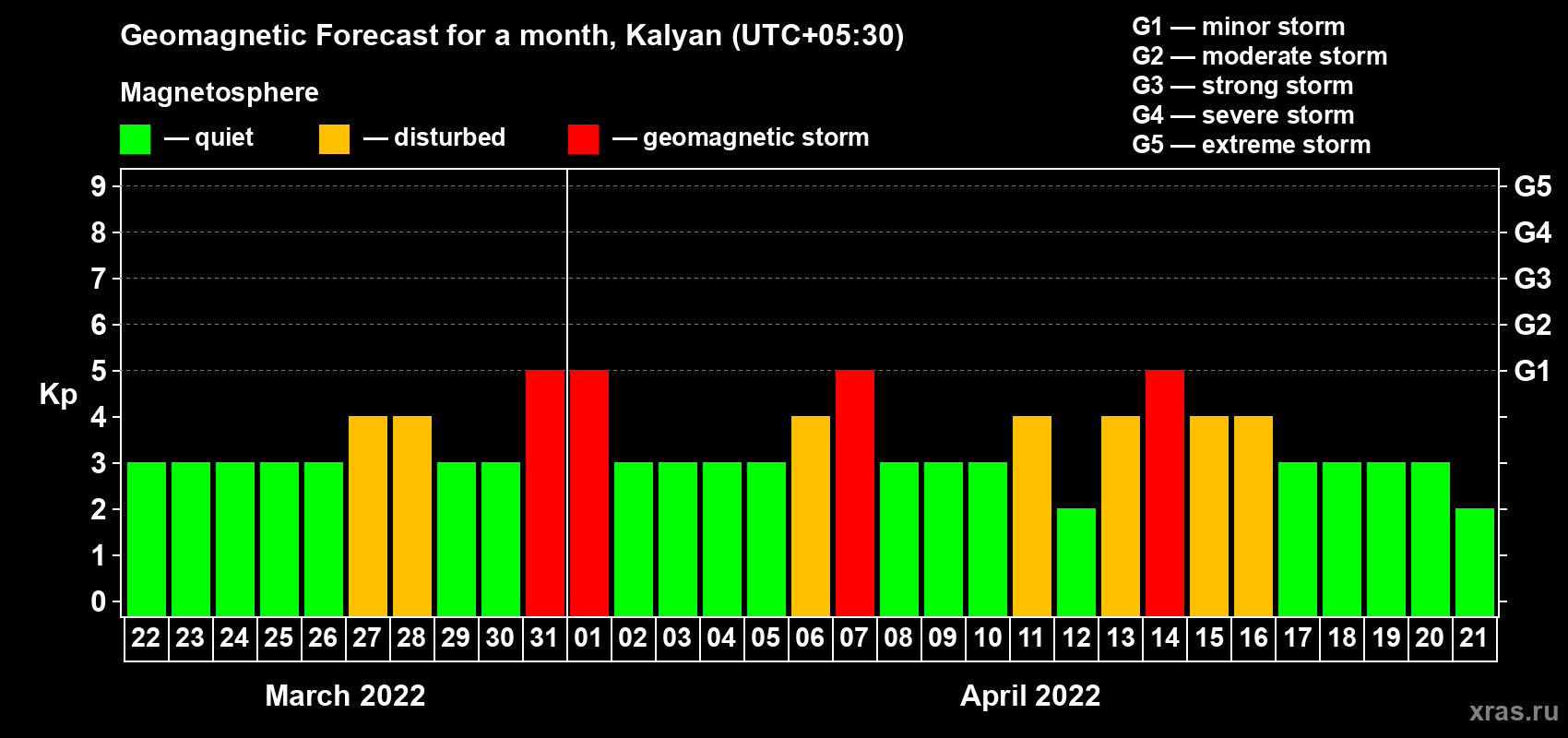 Geomagnetic Forecast for a month, Kalyan (UTC+05:30)

Magnetosphere

— quiet — disturbed — geomagnetic storm

G1 — minor storm
G2 — moderate storm
G3 — strong storm
G4 — severe storm
G5 — extreme storm

Kp

9
8
7
6
5
4
3
2
1
0

G5
G4
G3
G2
G1

22 23 24 25 26 27 28 29 30 31 01 02 03 04 05 06 07 08 09 10 11 12 13 14 15 16 17 18 19 20 21

March 2022

April 2022

xras.ru